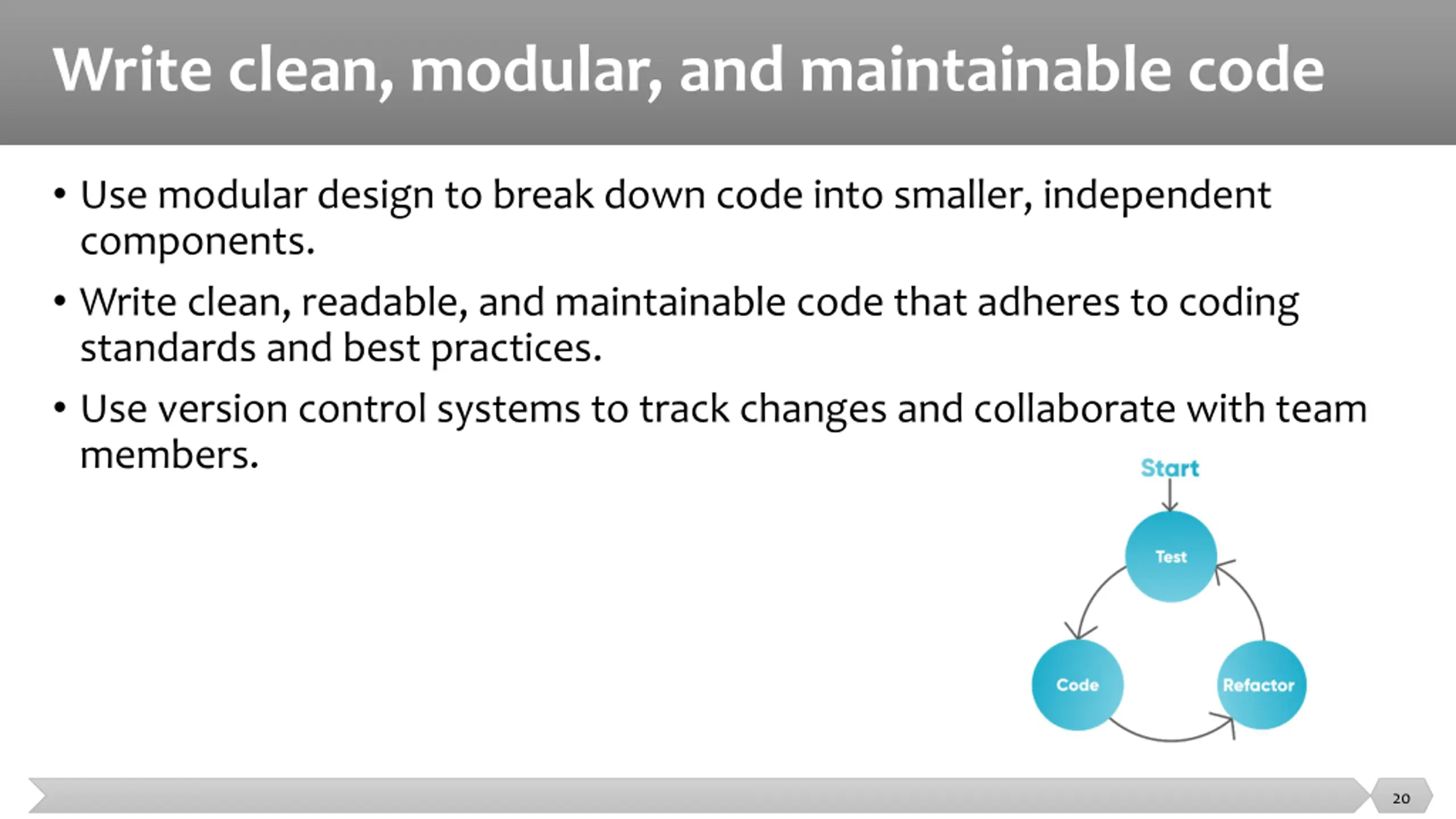 Write clean, modular, and maintainable code

• Use modular design to break down code into smaller, independent components.

• Write clean, readable, and maintainable code that adheres to coding standards and best practices.

• Use version control systems to track changes and collaborate with team members.

Start

Test

Code

Refactor

20